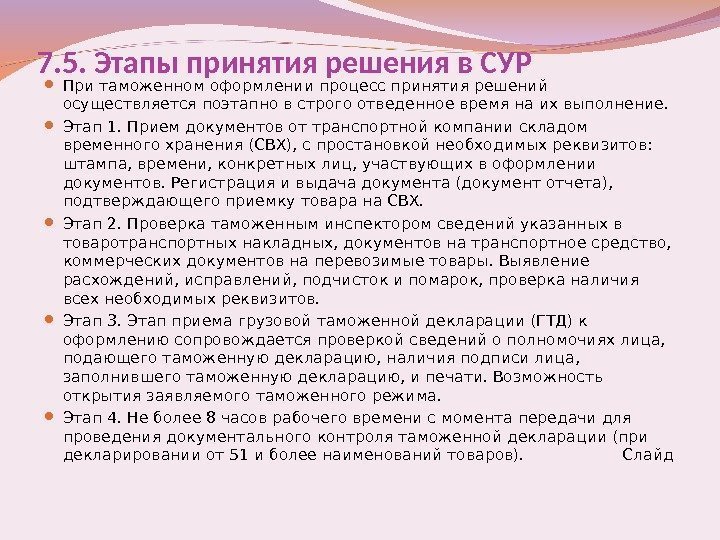 7.5. Этапы принятия решения в СУР

При таможенном оформлении процесс принятия решений осуществляется поэтапно в строго отведенное время на их выполнение.

Этап 1. Прием документов от транспортной компании складом временного хранения (СВХ), с простановкой необходимых реквизитов: штампа, времени, конкретных лиц, участвующих в оформлении документов. Регистрация и выдача документа (документ отчета), подтверждающего приемку товара на СВХ.

Этап 2. Проверка таможенным инспектором сведений указанных в товаротранспортных накладных, документов на транспортное средство, коммерческих документов на перевозимые товары. Выявление расхождений, исправлений, подчисток и помарок, проверка наличия всех необходимых реквизитов.

Этап 3. Этап приема грузовой таможенной декларации (ГТД) к оформлению сопровождается проверкой сведений о полномочиях лица, подающего таможенную декларацию, наличия подписи лица, заполнившего таможенную декларацию, и печати. Возможность открытия заявляемого таможенного режима.

Этап 4. Не более 8 часов рабочего времени с момента передачи для проведения документального контроля таможенной декларации (при декларировании от 51 и более наименований товаров). Слайд